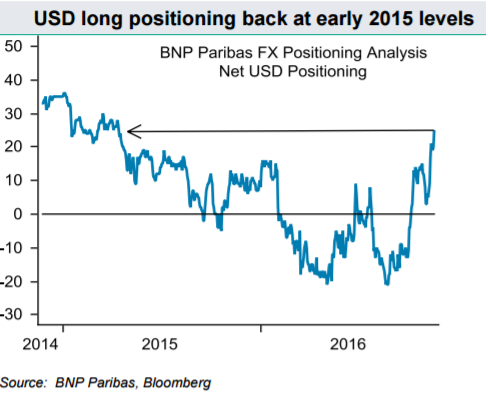 USD long positioning back at early 2015 levels

BNP Paribas FX Positioning Analysis
Net USD Positioning

50
40
30
20
10
0
-10
-20
-30

2014
2015
2016

Source: BNP Paribas, Bloomberg